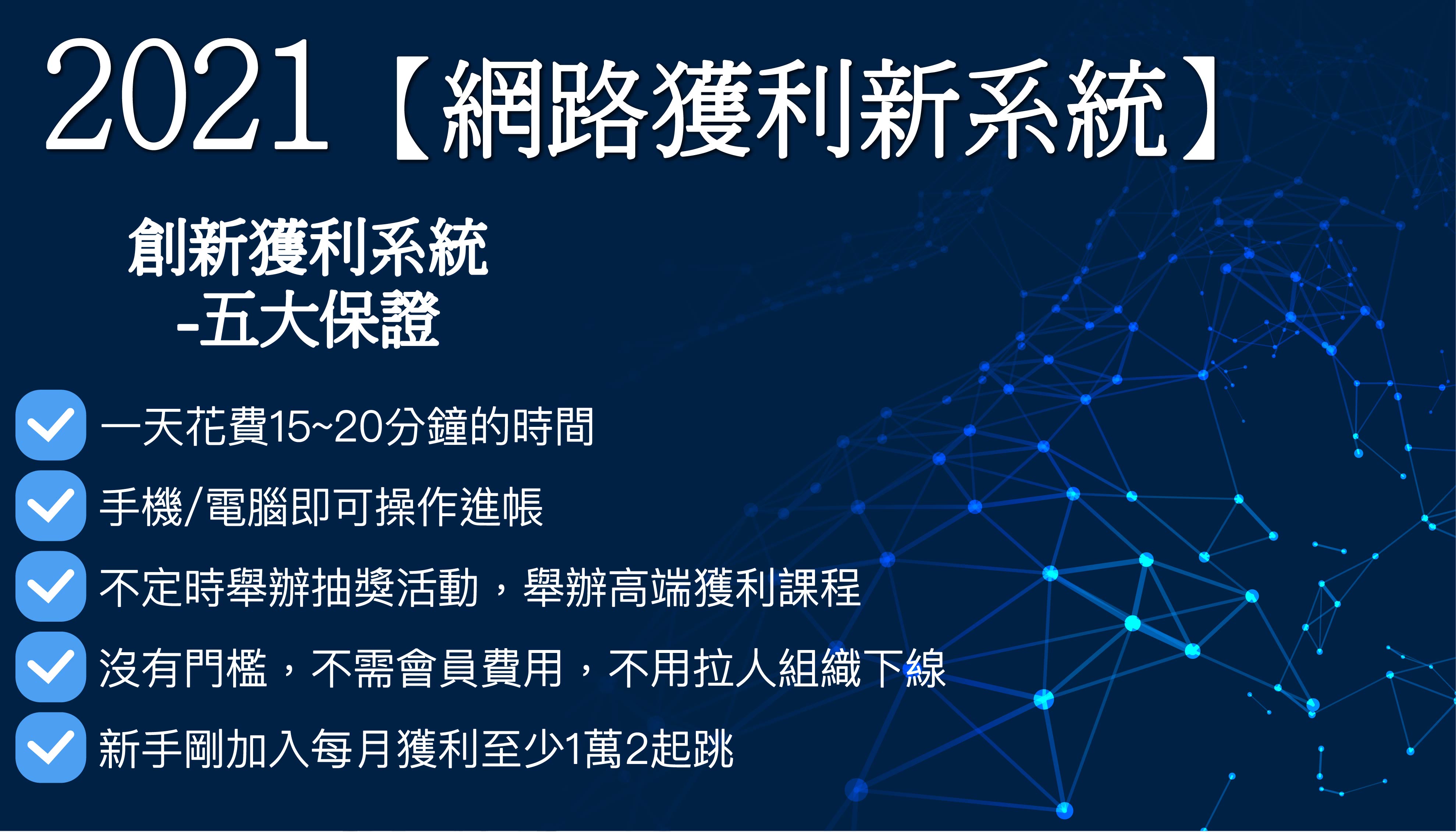 2021【網路獲利新系統】

創新獲利系統
-五大保證

☑ 一天花費15~20分鐘的時間
☑ 手機/電腦即可操作進帳
☑ 不定時舉辦抽獎活動，舉辦高端獲利課程
☑ 沒有門檻，不需會員費用，不用拉人組織下線
☑ 新手剛加入每月獲利至少1萬2起跳